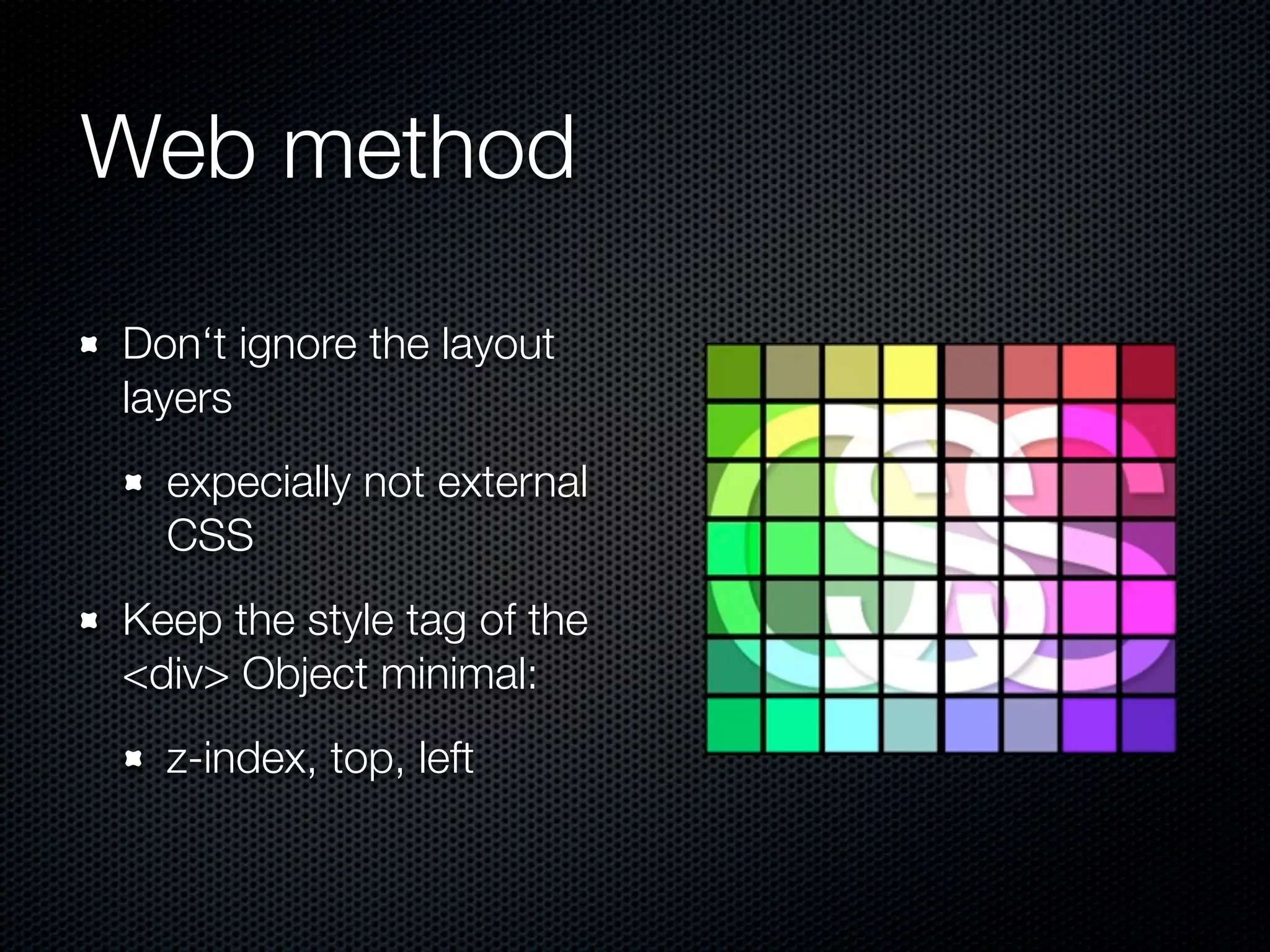 Web method

Don‘t ignore the layout layers

expecially not external CSS

Keep the style tag of the <div> Object minimal:

z-index, top, left

CSS